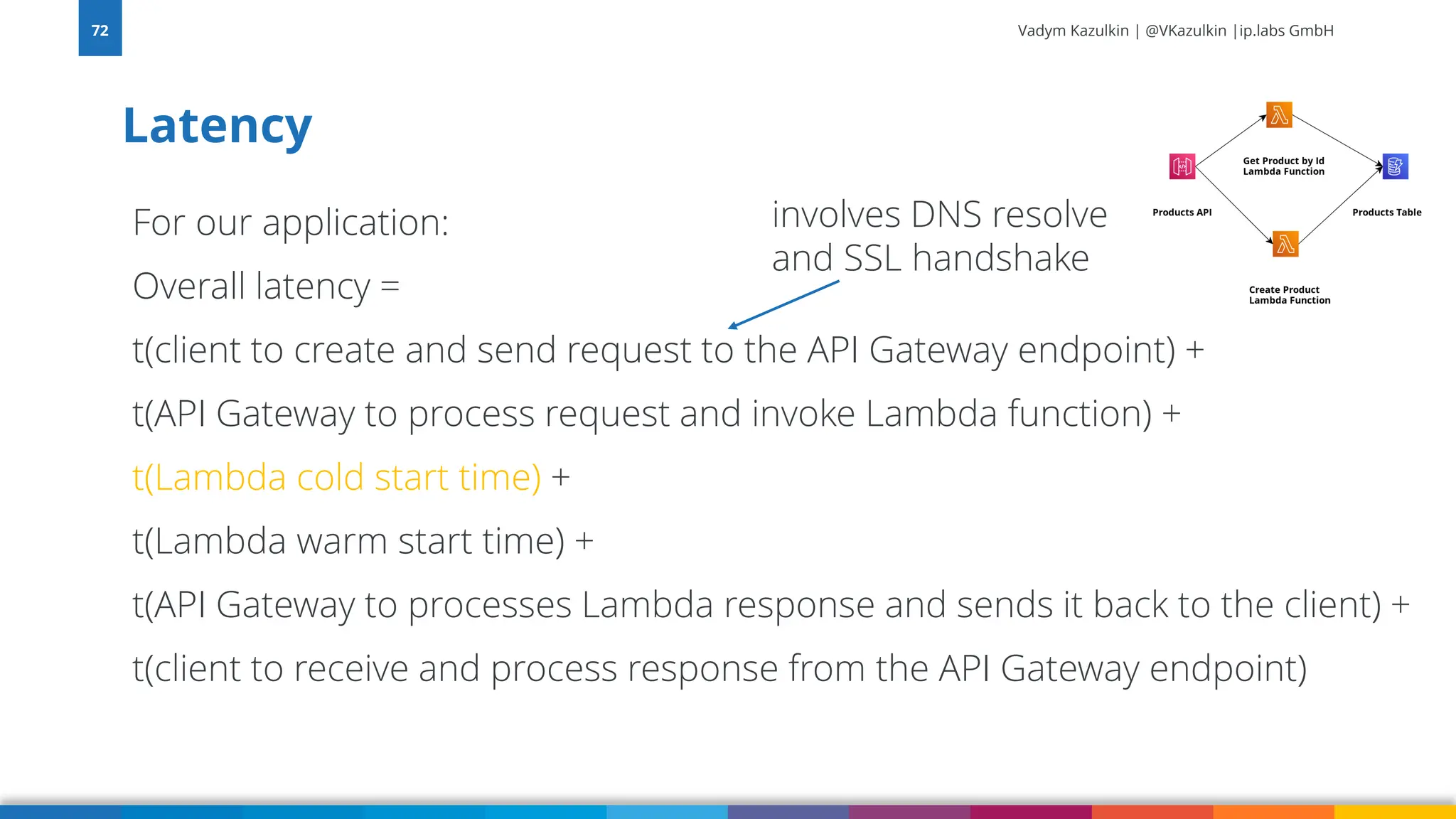 72

Vadym Kazulkin | @VKazulkin |ip.labs GmbH

Latency

Get Product by Id Lambda Function

Products API

Products Table

Create Product Lambda Function

For our application:

involves DNS resolve and SSL handshake

Overall latency =

t(client to create and send request to the API Gateway endpoint) +

t(API Gateway to process request and invoke Lambda function) +

t(Lambda cold start time) +

t(Lambda warm start time) +

t(API Gateway to processes Lambda response and sends it back to the client) +

t(client to receive and process response from the API Gateway endpoint)